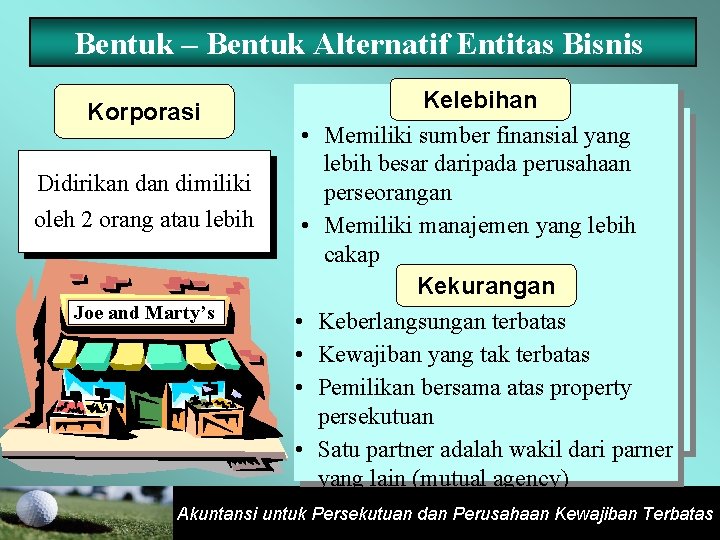 Bentuk – Bentuk Alternatif Entitas Bisnis

Korporasi

Didirikan dan dimiliki oleh 2 orang atau lebih

Joe and Marty's

Kelebihan

• Memiliki sumber finansial yang lebih besar daripada perusahaan perseorangan
• Memiliki manajemen yang lebih cakap

Kekurangan

• Keberlangsungan terbatas
• Kewajiban yang tak terbatas
• Pemilikan bersama atas property persekutuan
• Satu partner adalah wakil dari parner yang lain (mutual agency)

Akuntansi untuk Persekutuan dan Perusahaan Kewajiban Terbatas